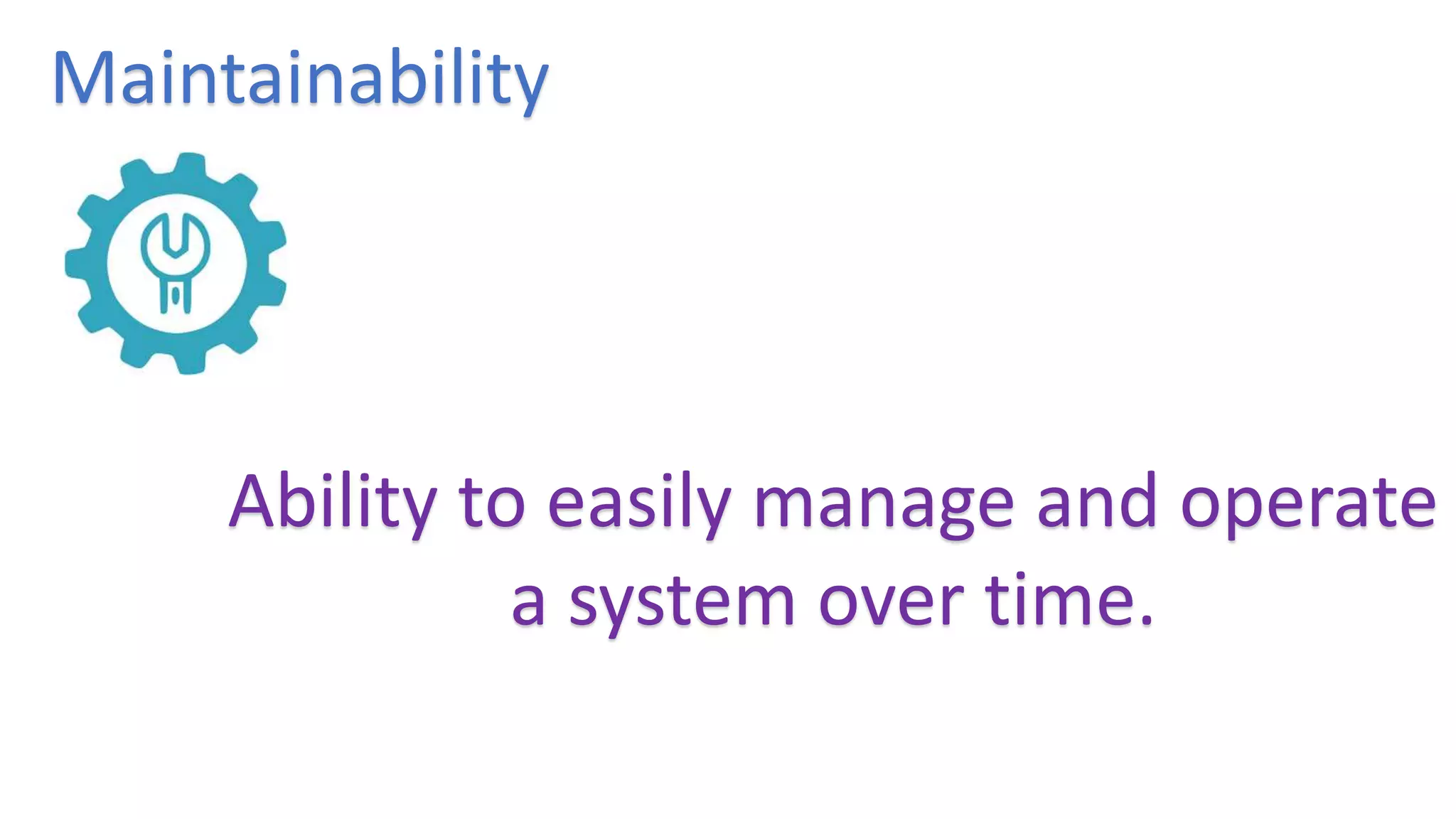 Maintainability

Ability to easily manage and operate a system over time.